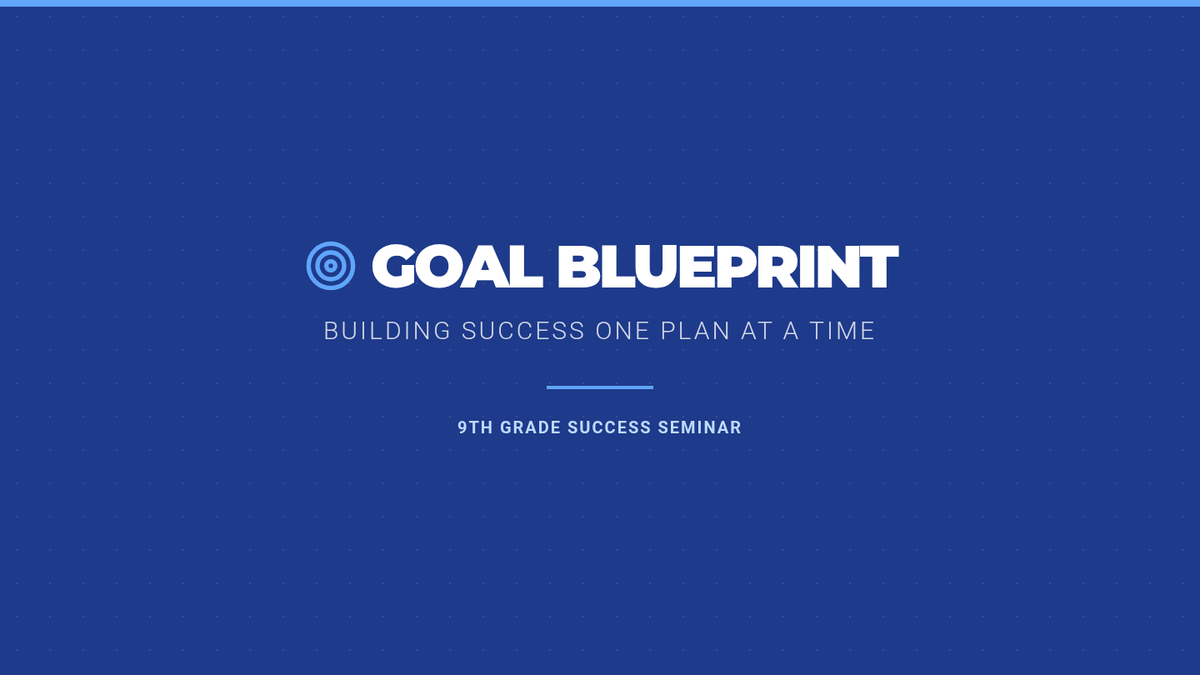 GOAL BLUEPRINT

BUILDING SUCCESS ONE PLAN AT A TIME

9TH GRADE SUCCESS SEMINAR